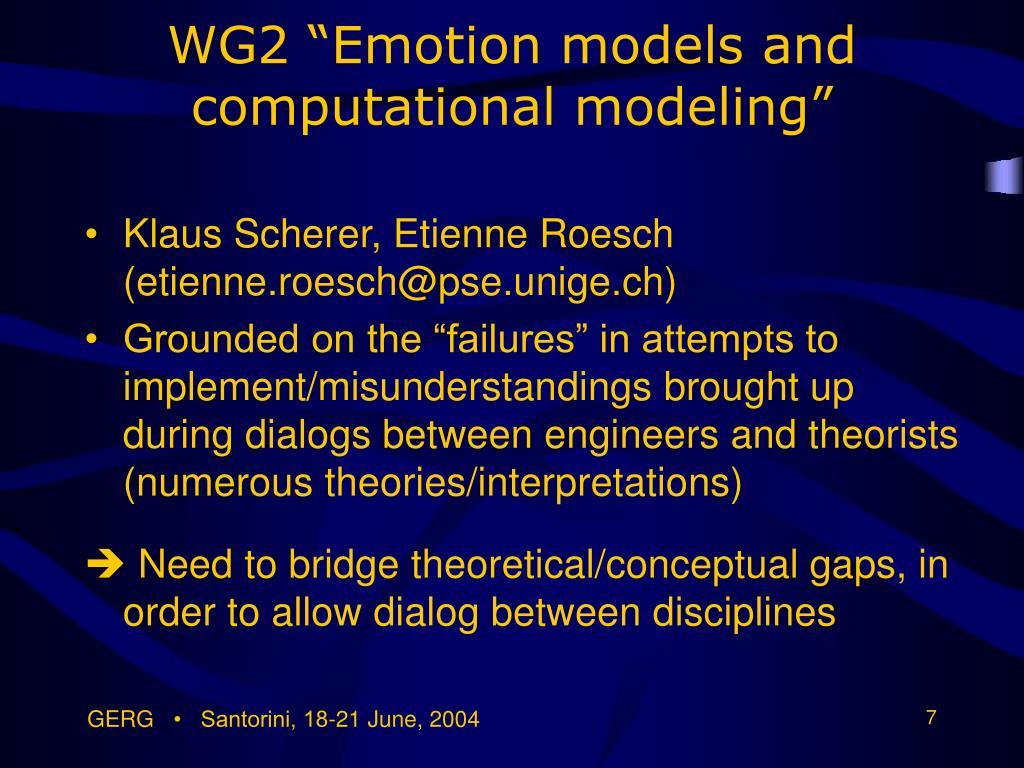 WG2 “Emotion models and computational modeling”

• Klaus Scherer, Etienne Roesch (etienne.roesch@pse.unige.ch)

• Grounded on the “failures” in attempts to implement/misunderstandings brought up during dialogs between engineers and theorists (numerous theories/interpretations)

➔ Need to bridge theoretical/conceptual gaps, in order to allow dialog between disciplines

GERG • Santorini, 18-21 June, 2004

7